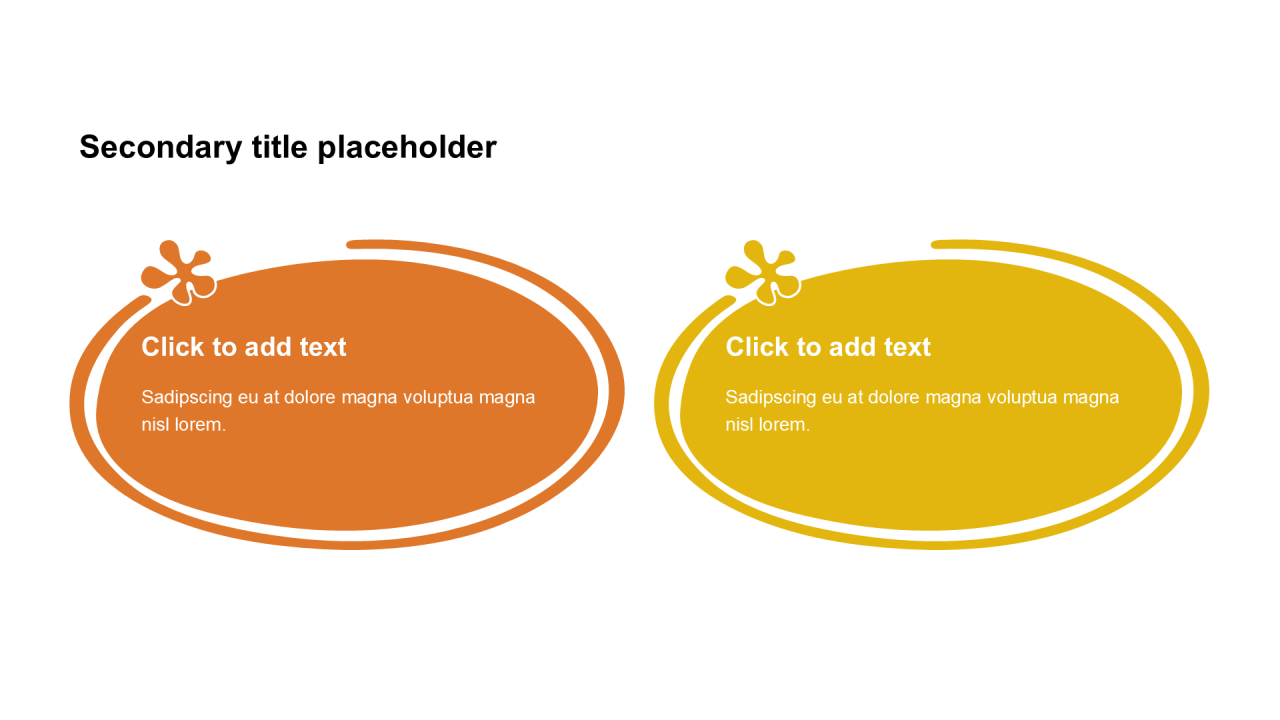 Secondary title placeholder

Click to add text

Sadipscing eu at dolore magna voluptua magna nisl lorem.

Click to add text

Sadipscing eu at dolore magna voluptua magna nisl lorem.